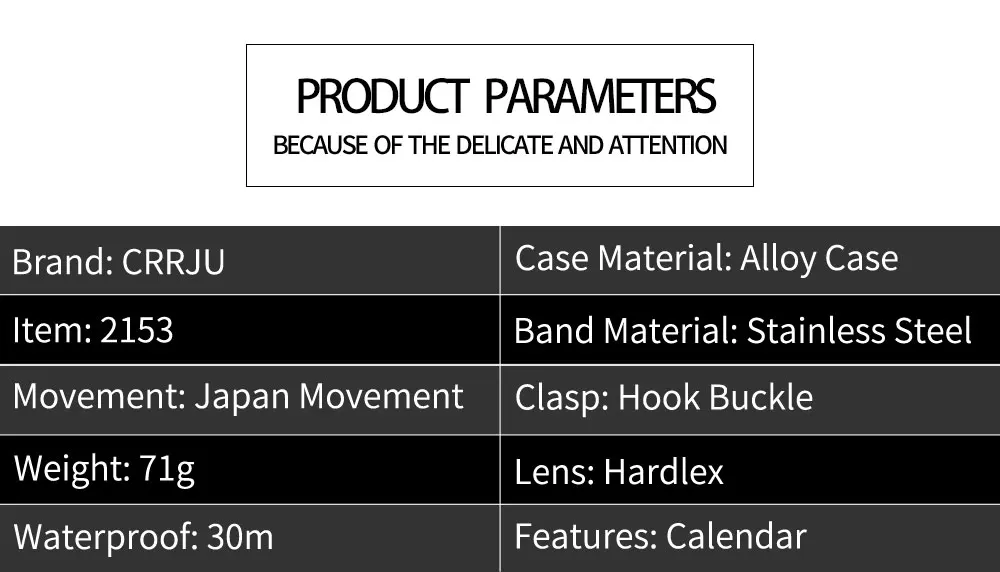 PRODUCT PARAMETERS
BECAUSE OF THE DELICATE AND ATTENTION

| Brand: CRRJU | Case Material: Alloy Case |
|---|---|
| Item: 2153 | Band Material: Stainless Steel |
| Movement: Japan Movement | Clasp: Hook Buckle |
| Weight: 71g | Lens: Hardlex |
| Waterproof: 30m | Features: Calendar |